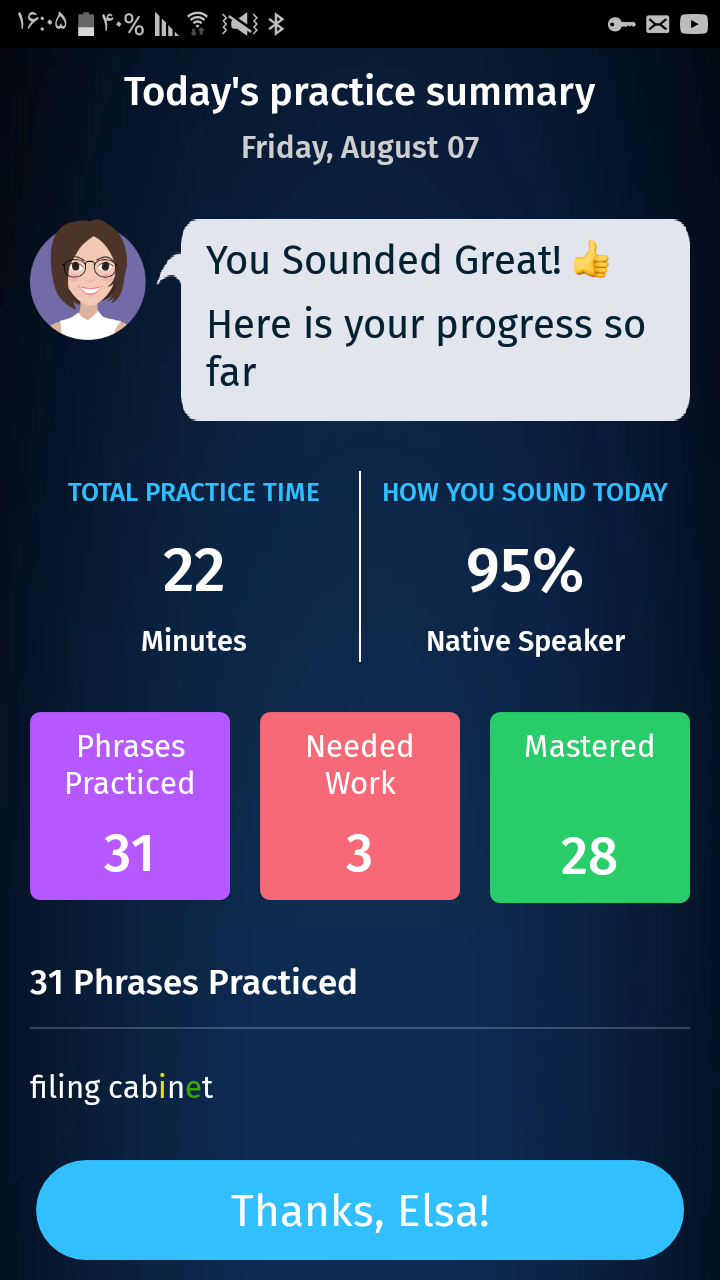 ۱۶:۰۵ ۴۰%

Today's practice summary
Friday, August 07

You Sounded Great! 👍
Here is your progress so far

TOTAL PRACTICE TIME
22
Minutes

HOW YOU SOUND TODAY
95%
Native Speaker

Phrases Practiced
31

Needed Work
3

Mastered
28

31 Phrases Practiced

filing cabinet

Thanks, Elsa!